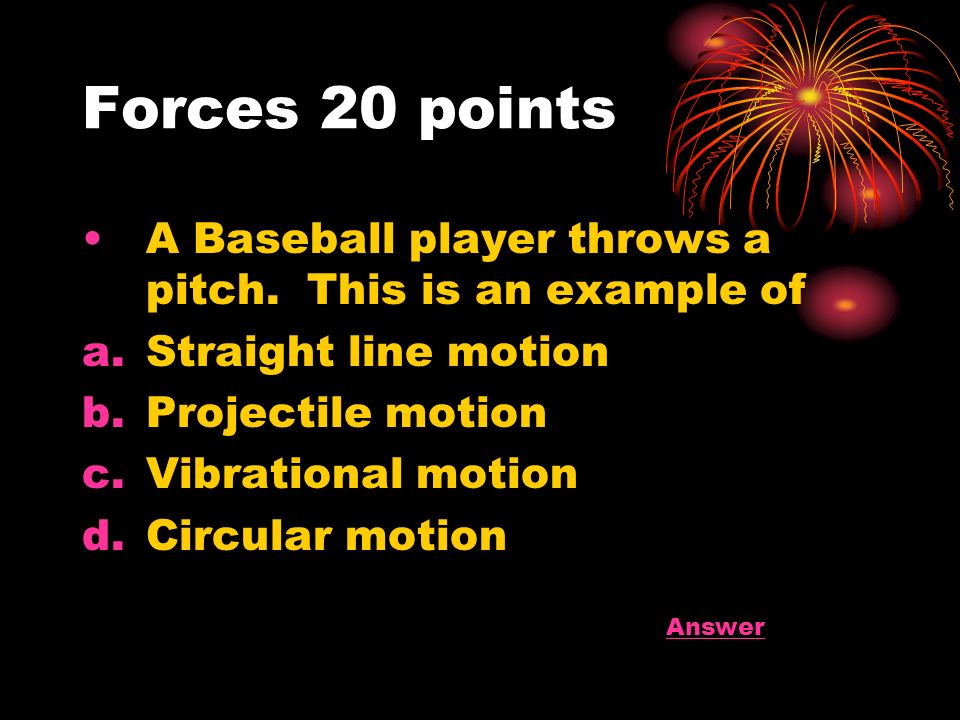 Forces 20 points

• A Baseball player throws a pitch. This is an example of

a. Straight line motion
b. Projectile motion
c. Vibrational motion
d. Circular motion

Answer